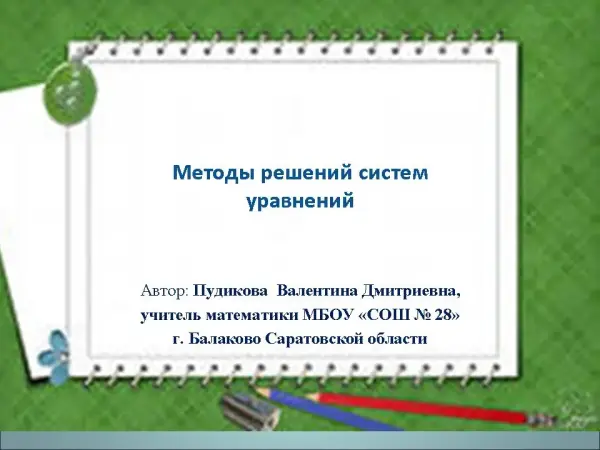 Методы решений систем уравнений

Автор: Пудикова Валентина Дмитриевна, учитель математики МБОУ «СОШ № 28» г. Балаково Саратовской области